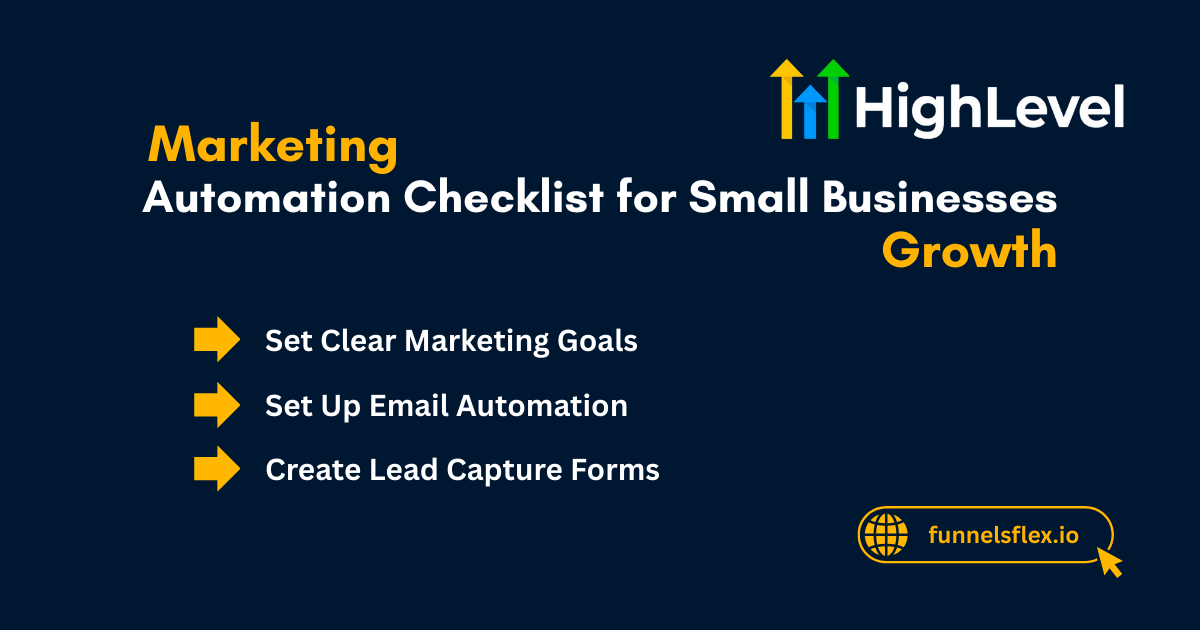 HighLevel

Marketing
Automation Checklist for Small Businesses
Growth

Set Clear Marketing Goals

Set Up Email Automation

Create Lead Capture Forms

funnelsflex.io